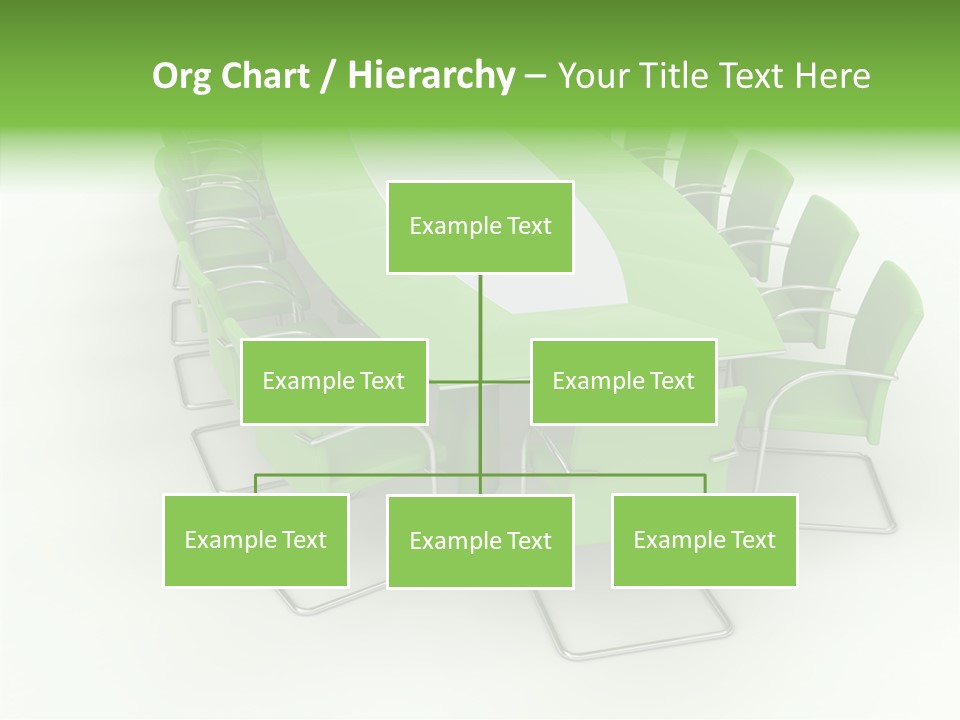 Org Chart / Hierarchy – Your Title Text Here

Example Text

Example Text

Example Text

Example Text

Example Text

Example Text